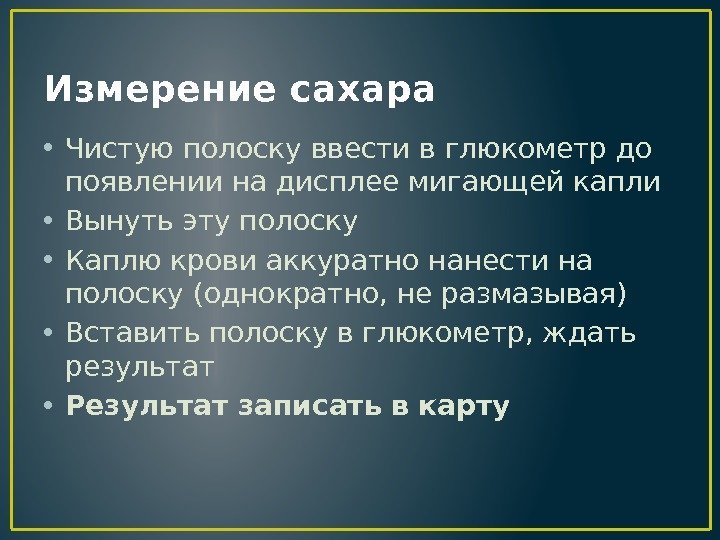 Измерение сахара

• Чистую полоску ввести в глюкометр до появлении на дисплее мигающей капли
• Вынуть эту полоску
• Каплю крови аккуратно нанести на полоску (однократно, не размазывая)
• Вставить полоску в глюкометр, ждать результат
• Результат записать в карту